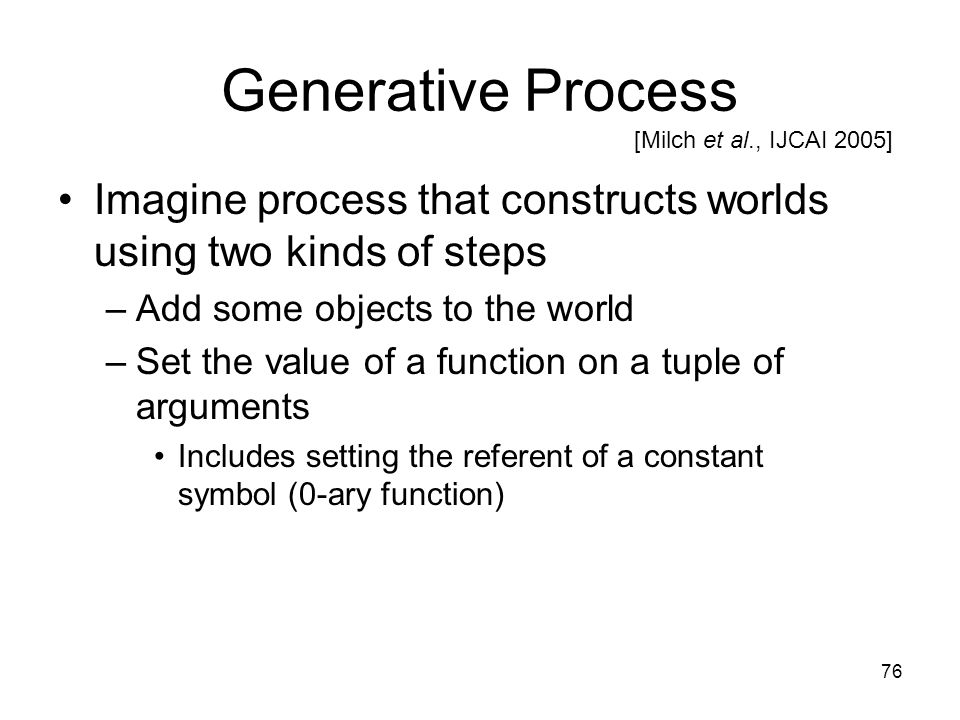 Generative Process

[Milch et al., IJCAI 2005]

• Imagine process that constructs worlds using two kinds of steps
– Add some objects to the world
– Set the value of a function on a tuple of arguments
• Includes setting the referent of a constant symbol (0-ary function)

76